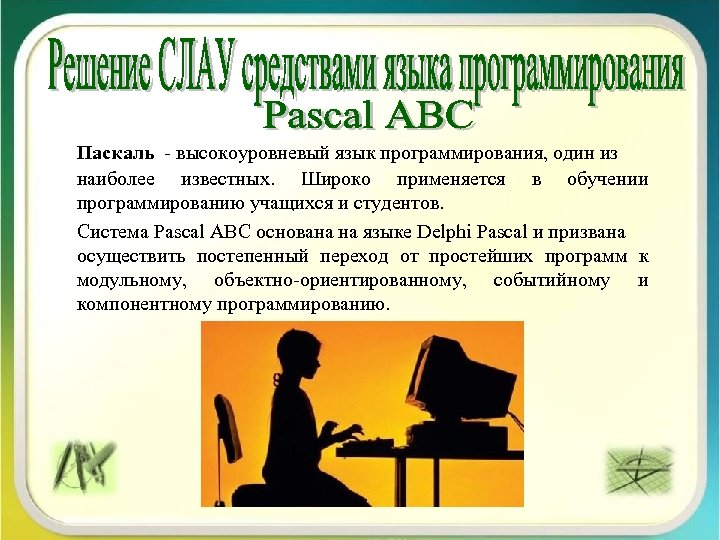 Решение СЛАУ средствами языка программирования Pascal ABC

Паскаль - высокоуровневый язык программирования, один из наиболее известных. Широко применяется в обучении программированию учащихся и студентов.

Система Pascal ABC основана на языке Delphi Pascal и призвана осуществить постепенный переход от простейших программ к модульному, объектно-ориентированному, событийному и компонентному программированию.